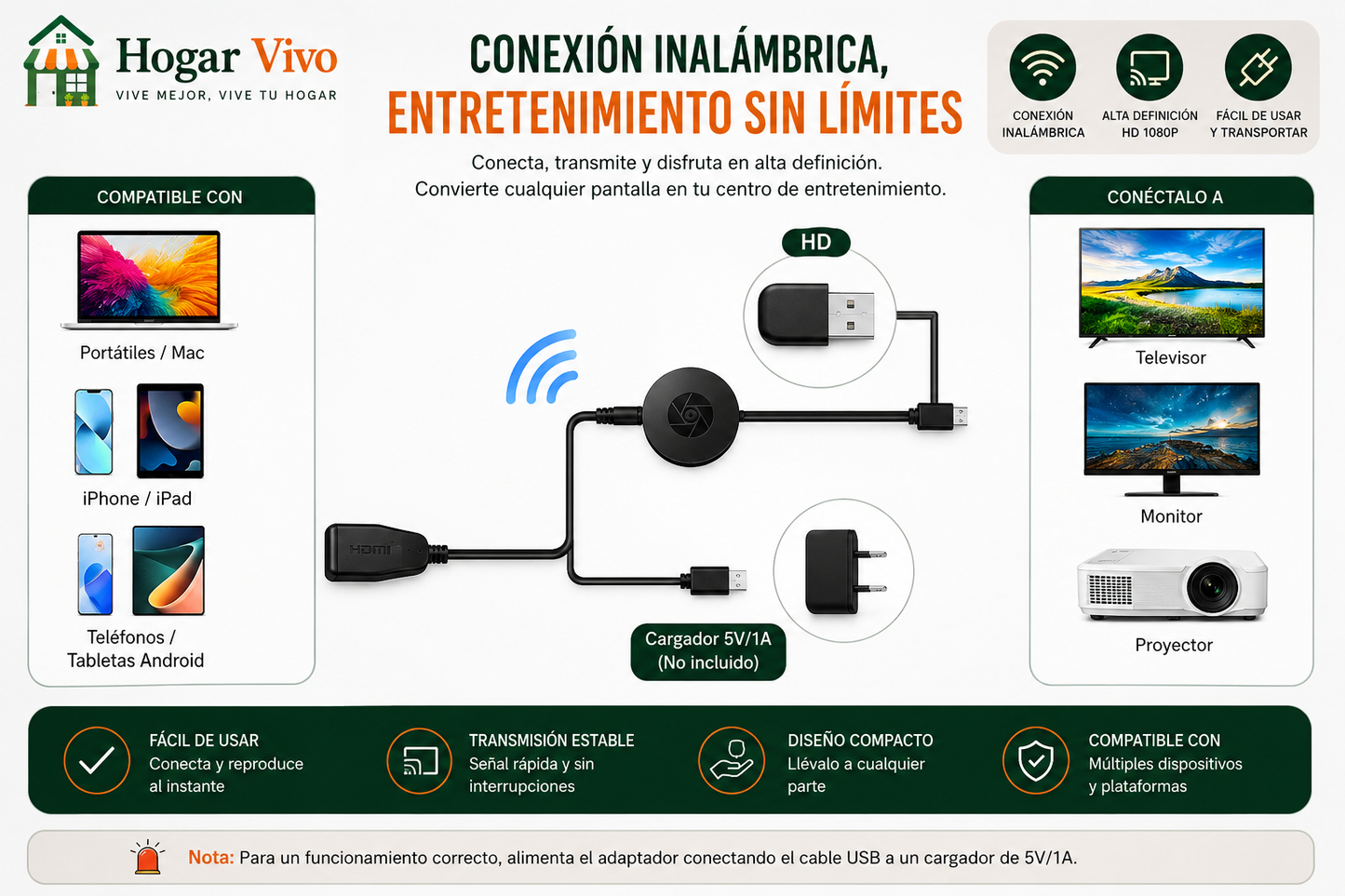 Hogar Vivo
VIVE MEJOR, VIVE TU HOGAR

CONEXIÓN INALÁMBRICA,
ENTRETENIMIENTO SIN LÍMITES

Conecta, transmite y disfruta en alta definición.
Convierte cualquier pantalla en tu centro de entretenimiento.

CONEXIÓN INALÁMBRICA
ALTA DEFINICIÓN HD 1080P
FÁCIL DE USAR Y TRANSPORTAR

COMPATIBLE CON
Portátiles / Mac
iPhone / iPad
Teléfonos / Tabletas Android

HD
HDMI
Cargador 5V/1A (No incluido)

CONÉCTALO A
Televisor
Monitor
Proyector

FÁCIL DE USAR
Conecta y reproduce al instante

TRANSMISIÓN ESTABLE
Señal rápida y sin interrupciones

DISEÑO COMPACTO
Llévalo a cualquier parte

COMPATIBLE CON
Múltiples dispositivos y plataformas

Nota: Para un funcionamiento correcto, alimenta el adaptador conectando el cable USB a un cargador de 5V/1A.